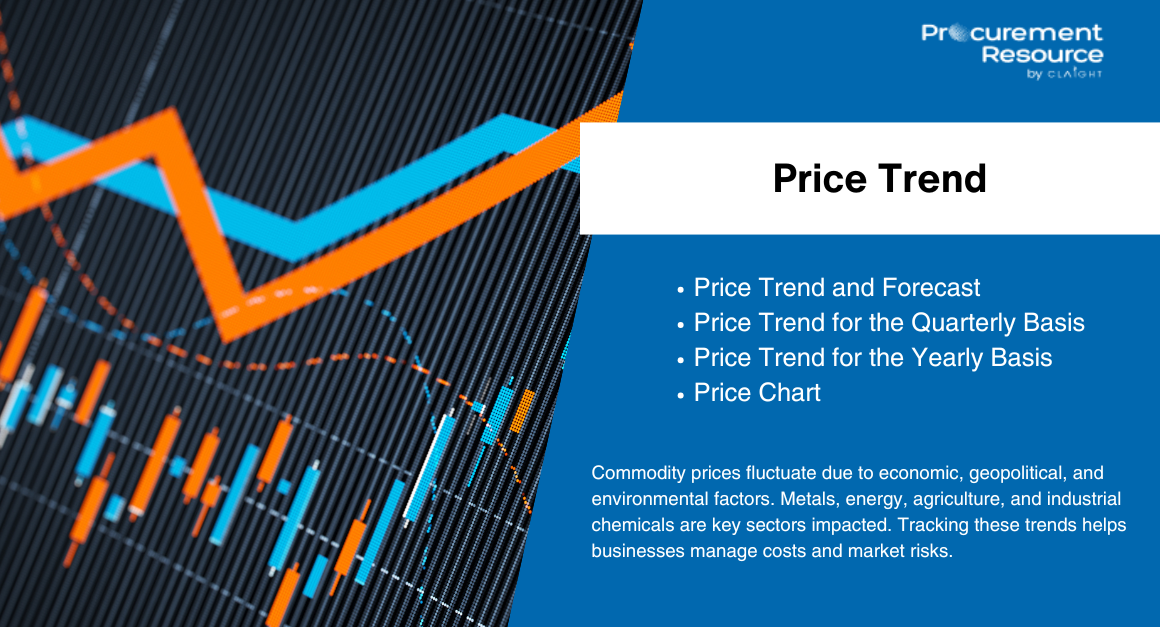 Procurement Resource
by CLAIGHT

Price Trend

• Price Trend and Forecast
• Price Trend for the Quarterly Basis
• Price Trend for the Yearly Basis
• Price Chart

Commodity prices fluctuate due to economic, geopolitical, and environmental factors. Metals, energy, agriculture, and industrial chemicals are key sectors impacted. Tracking these trends helps businesses manage costs and market risks.